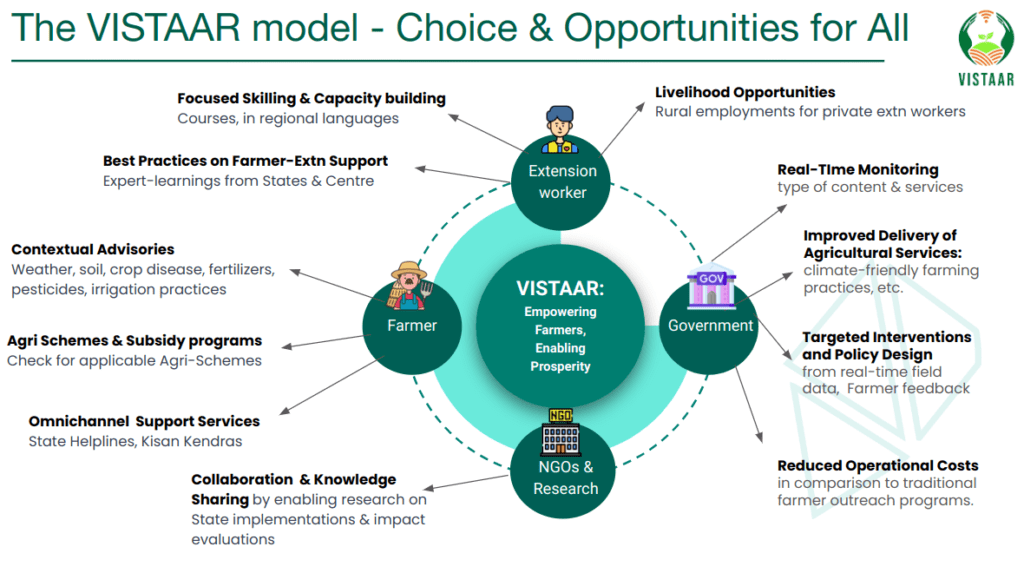 The VISTAAR model - Choice & Opportunities for All

VISTAAR

Focused Skilling & Capacity building
Courses, in regional languages

Best Practices on Farmer-Extn Support
Expert-learnings from States & Centre

Contextual Advisories
Weather, soil, crop disease, fertilizers, pesticides, irrigation practices

Agri Schemes & Subsidy programs
Check for applicable Agri-Schemes

Omnichannel Support Services
State Helplines, Kisan Kendras

Collaboration & Knowledge Sharing by enabling research on State implementations & impact evaluations

Extension worker

Farmer

VISTAAR:
Empowering Farmers, Enabling Prosperity

GOV

Government

NGO

NGOs & Research

Livelihood Opportunities
Rural employments for private extn workers

Real-TIme Monitoring
type of content & services

Improved Delivery of Agricultural Services:
climate-friendly farming practices, etc.

Targeted Interventions and Policy Design
from real-time field data, Farmer feedback

Reduced Operational Costs
in comparison to traditional farmer outreach programs.